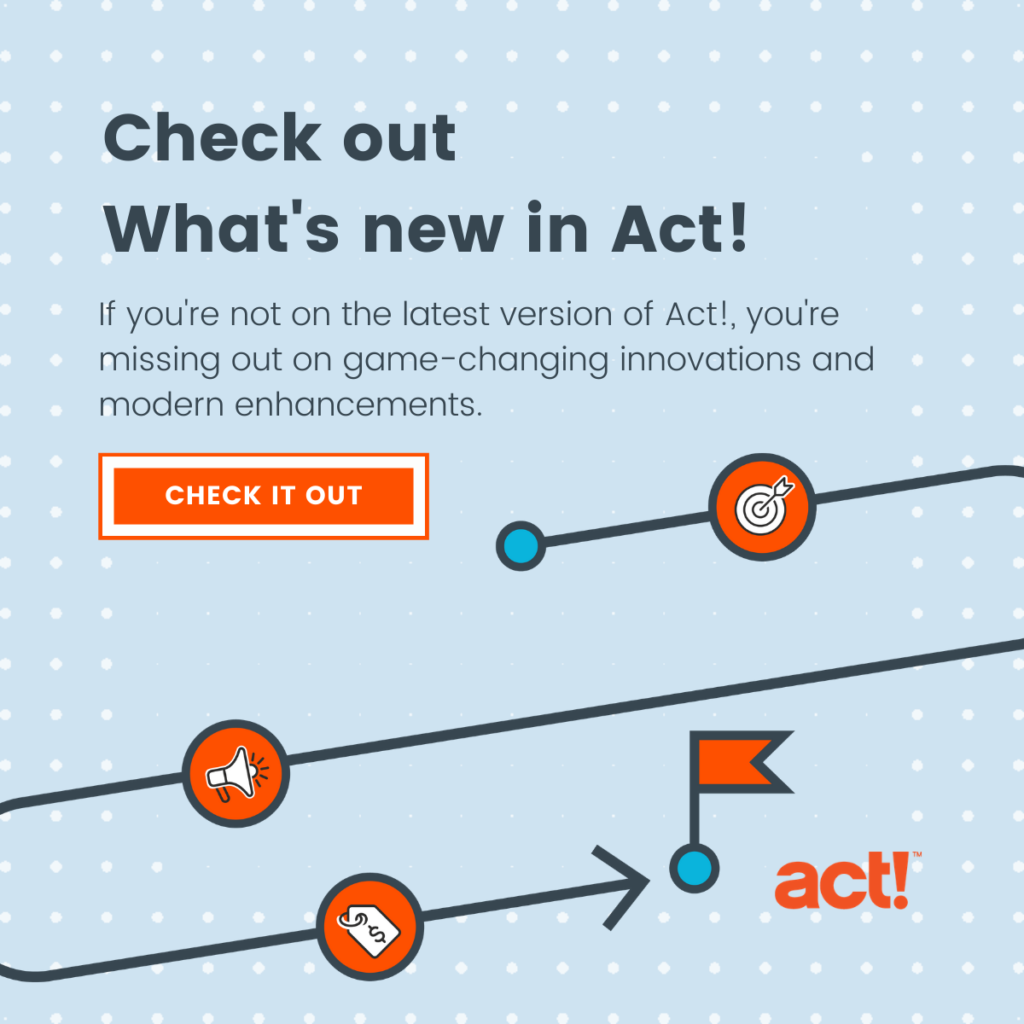 Check out
What's new in Act!

If you're not on the latest version of Act!, you're missing out on game-changing innovations and modern enhancements.

CHECK IT OUT

$

act!™